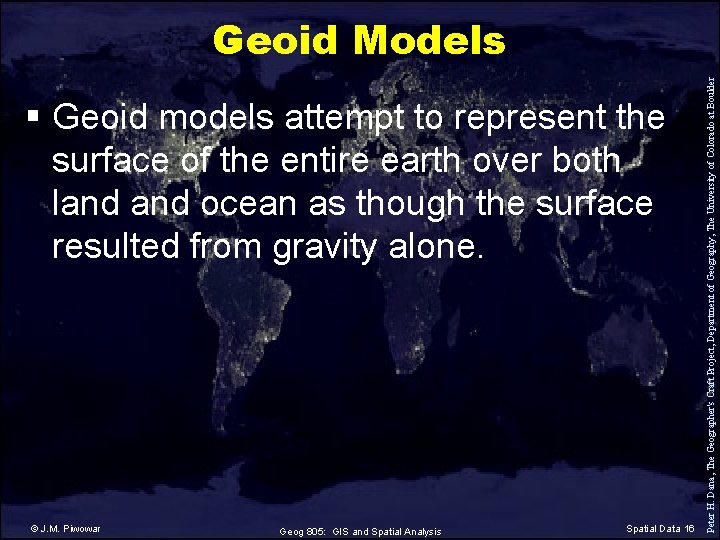 Geoid Models

▪ Geoid models attempt to represent the surface of the entire earth over both land and ocean as though the surface resulted from gravity alone.

Peter H. Dana, The Geographer's Craft Project, Department of Geography, The University of Colorado at Boulder

© J.M. Piwowar

Geog 805: GIS and Spatial Analysis

Spatial Data 16